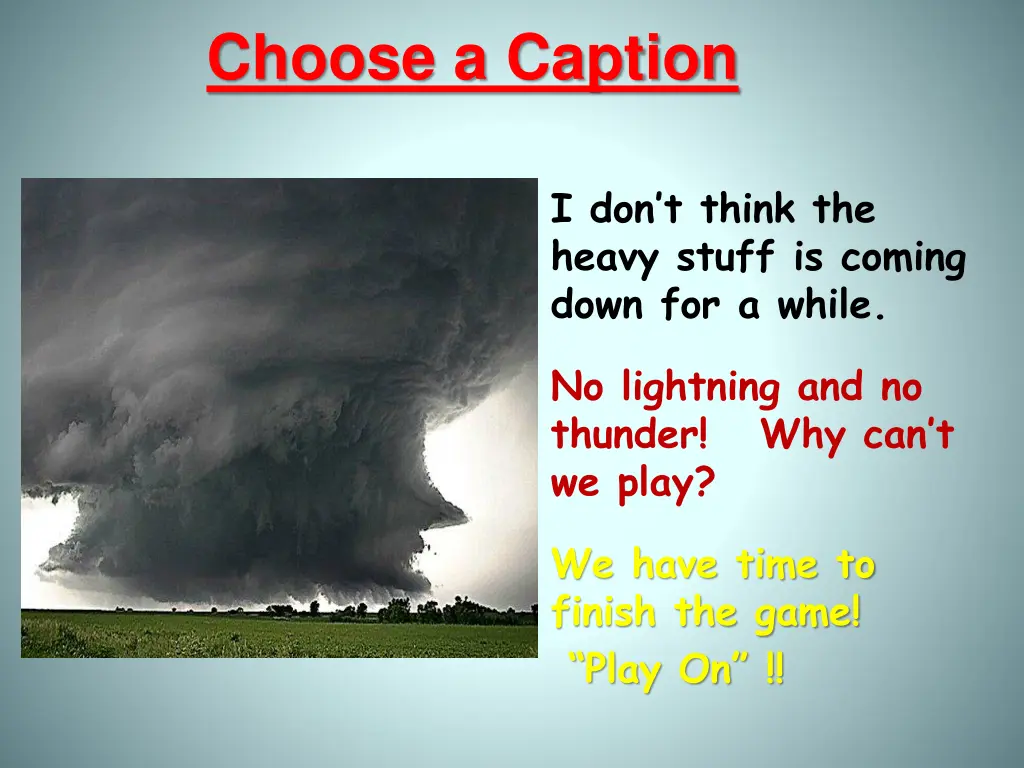 Choose a Caption

I don’t think the heavy stuff is coming down for a while.

No lightning and no thunder!   Why can’t we play?

We have time to finish the game!
“Play On” !!